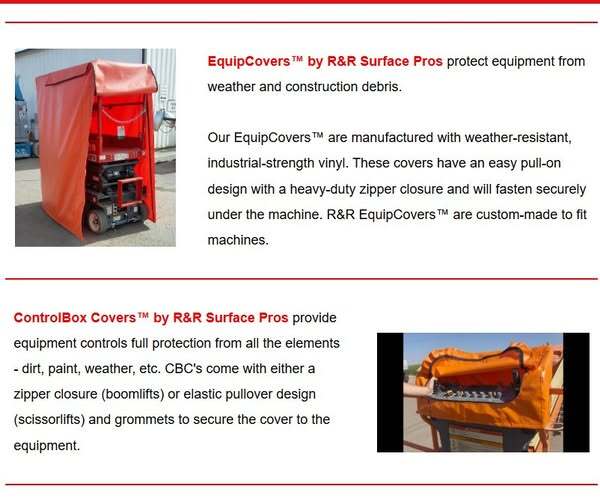 EquipCovers™ by R&R Surface Pros protect equipment from weather and construction debris.

Our EquipCovers™ are manufactured with weather-resistant, industrial-strength vinyl. These covers have an easy pull-on design with a heavy-duty zipper closure and will fasten securely under the machine. R&R EquipCovers™ are custom-made to fit machines.

ControlBox Covers™ by R&R Surface Pros provide equipment controls full protection from all the elements - dirt, paint, weather, etc. CBC's come with either a zipper closure (boomlifts) or elastic pullover design (scissorlifts) and grommets to secure the cover to the equipment.